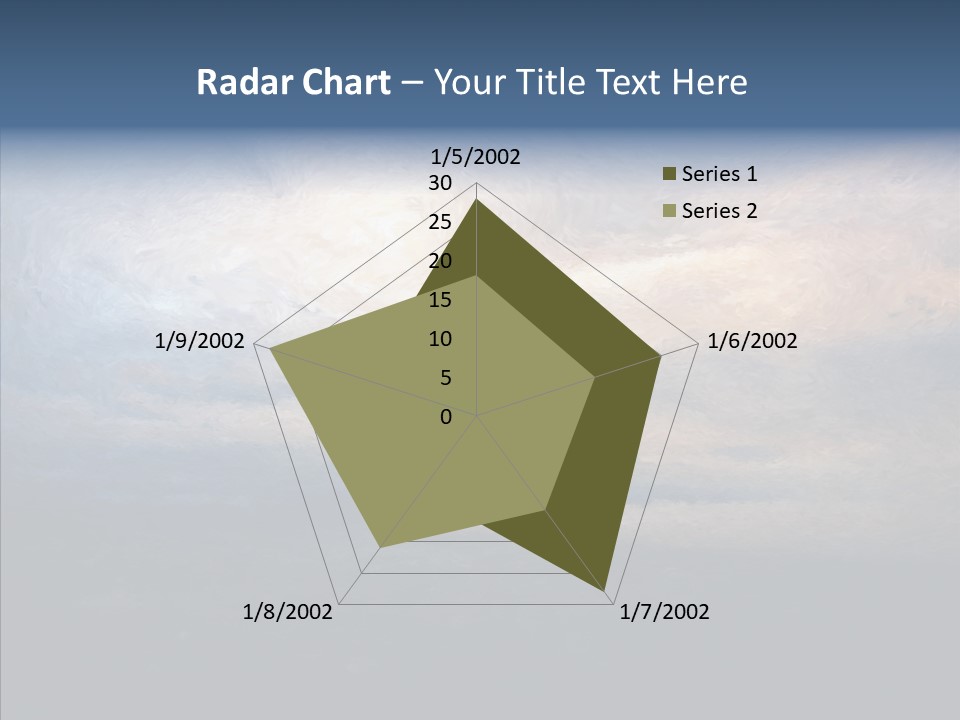 Radar Chart – Your Title Text Here

1/5/2002
30
25
20
15
10
5
0
1/6/2002
1/7/2002
1/8/2002
1/9/2002

Series 1
Series 2